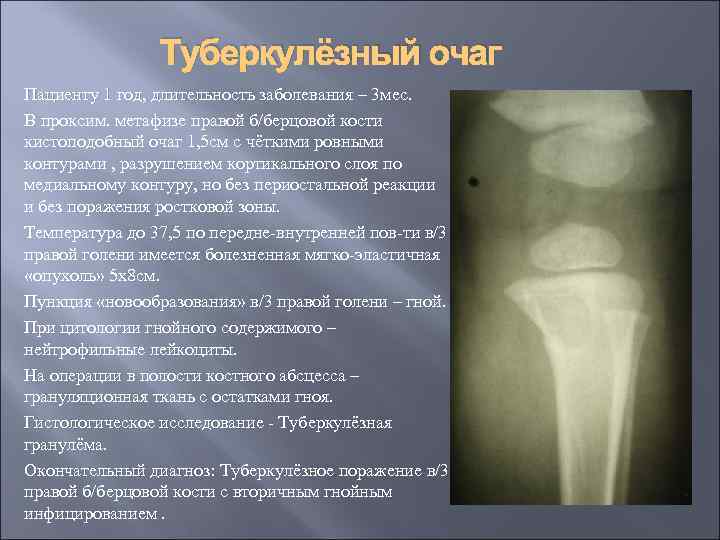 Туберкулёзный очаг

Пациенту 1 год, длительность заболевания – 3мес.

В проксим. метафизе правой б/берцовой кости кистоподобный очаг 1,5см с чёткими ровными контурами , разрушением кортикального слоя по медиальному контуру, но без периостальной реакции и без поражения ростковой зоны.

Температура до 37,5 по передне-внутренней пов-ти в/3 правой голени имеется болезненная мягко-эластичная «опухоль» 5х8см.

Пункция «новообразования» в/3 правой голени – гной.

При цитологии гнойного содержимого – нейтрофильные лейкоциты.

На операции в полости костного абсцесса – грануляционная ткань с остатками гноя.

Гистологическое исследование - Туберкулёзная гранулёма.

Окончательный диагноз: Туберкулёзное поражение в/3 правой б/берцовой кости с вторичным гнойным инфицированием .